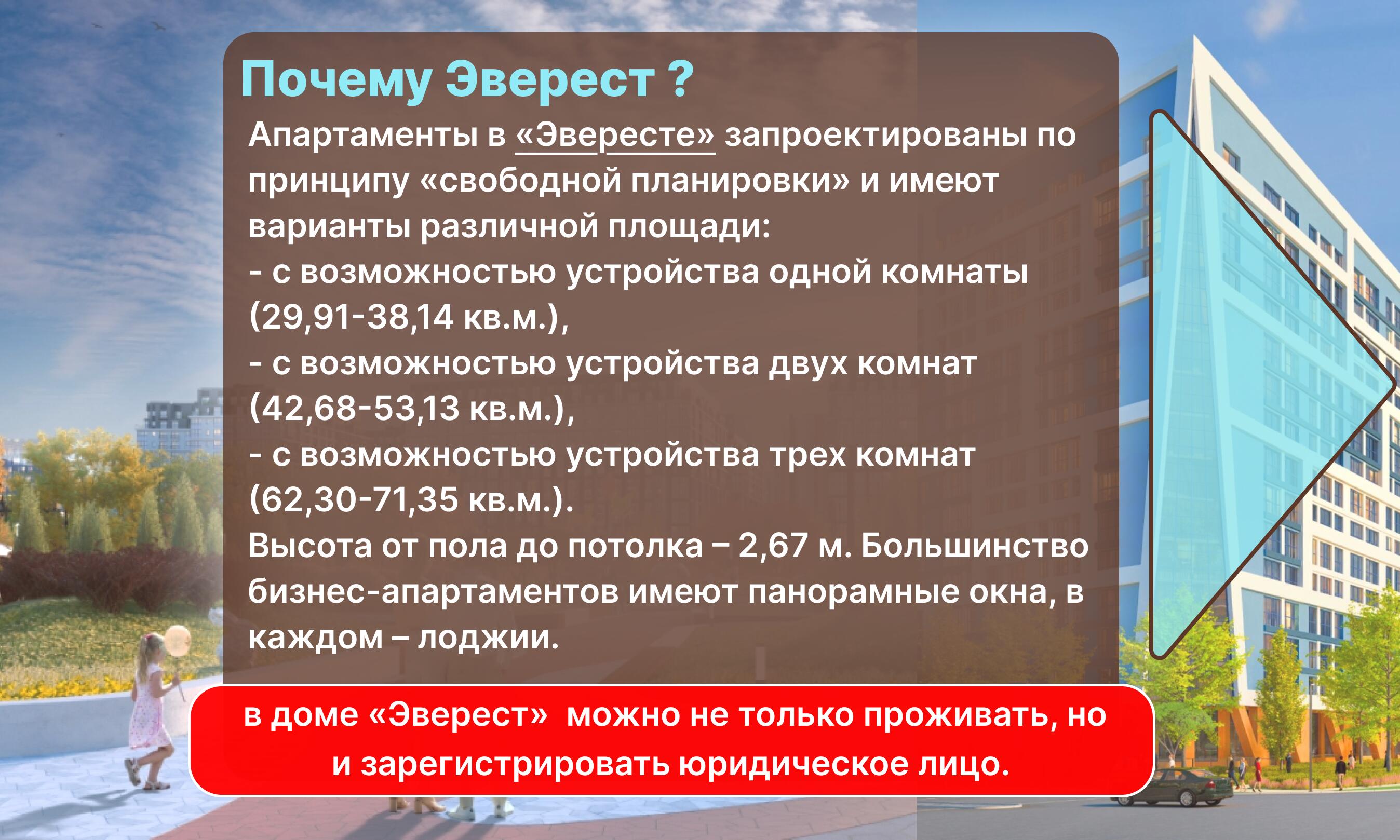 Почему Эверест ?

Апартаменты в «Эвересте» запроектированы по принципу «свободной планировки» и имеют варианты различной площади:
- с возможностью устройства одной комнаты (29,91-38,14 кв.м.),
- с возможностью устройства двух комнат (42,68-53,13 кв.м.),
- с возможностью устройства трех комнат (62,30-71,35 кв.м.).
Высота от пола до потолка – 2,67 м. Большинство бизнес-апартаментов имеют панорамные окна, в каждом – лоджии.

в доме «Эверест» можно не только проживать, но и зарегистрировать юридическое лицо.